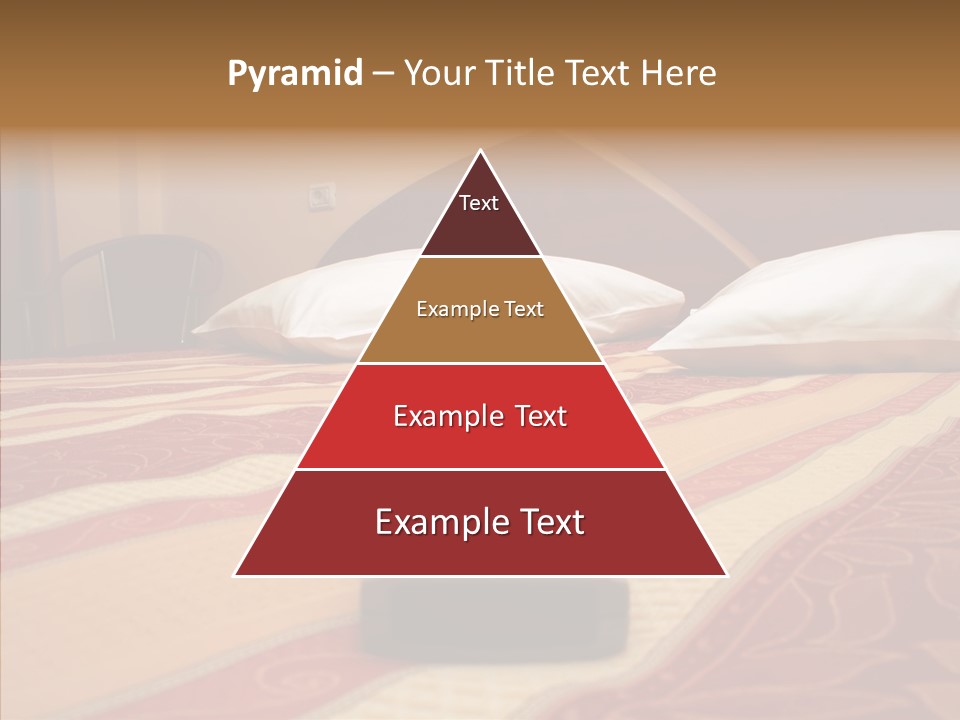 Pyramid – Your Title Text Here

Text

Example Text

Example Text

Example Text